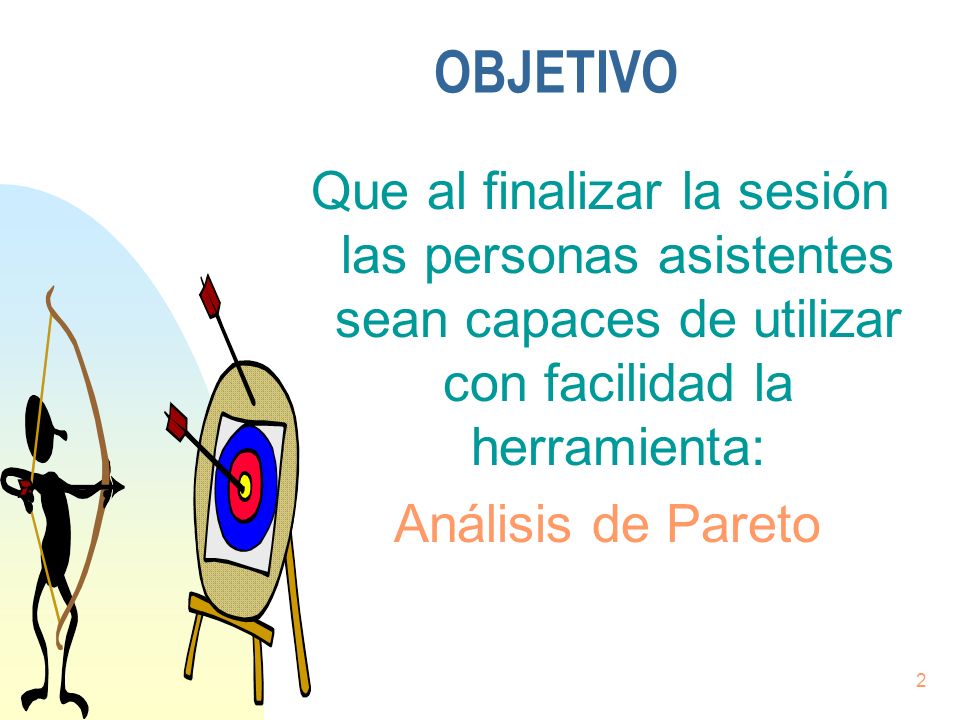 OBJETIVO

Que al finalizar la sesión las personas asistentes sean capaces de utilizar con facilidad la herramienta:

Análisis de Pareto

2